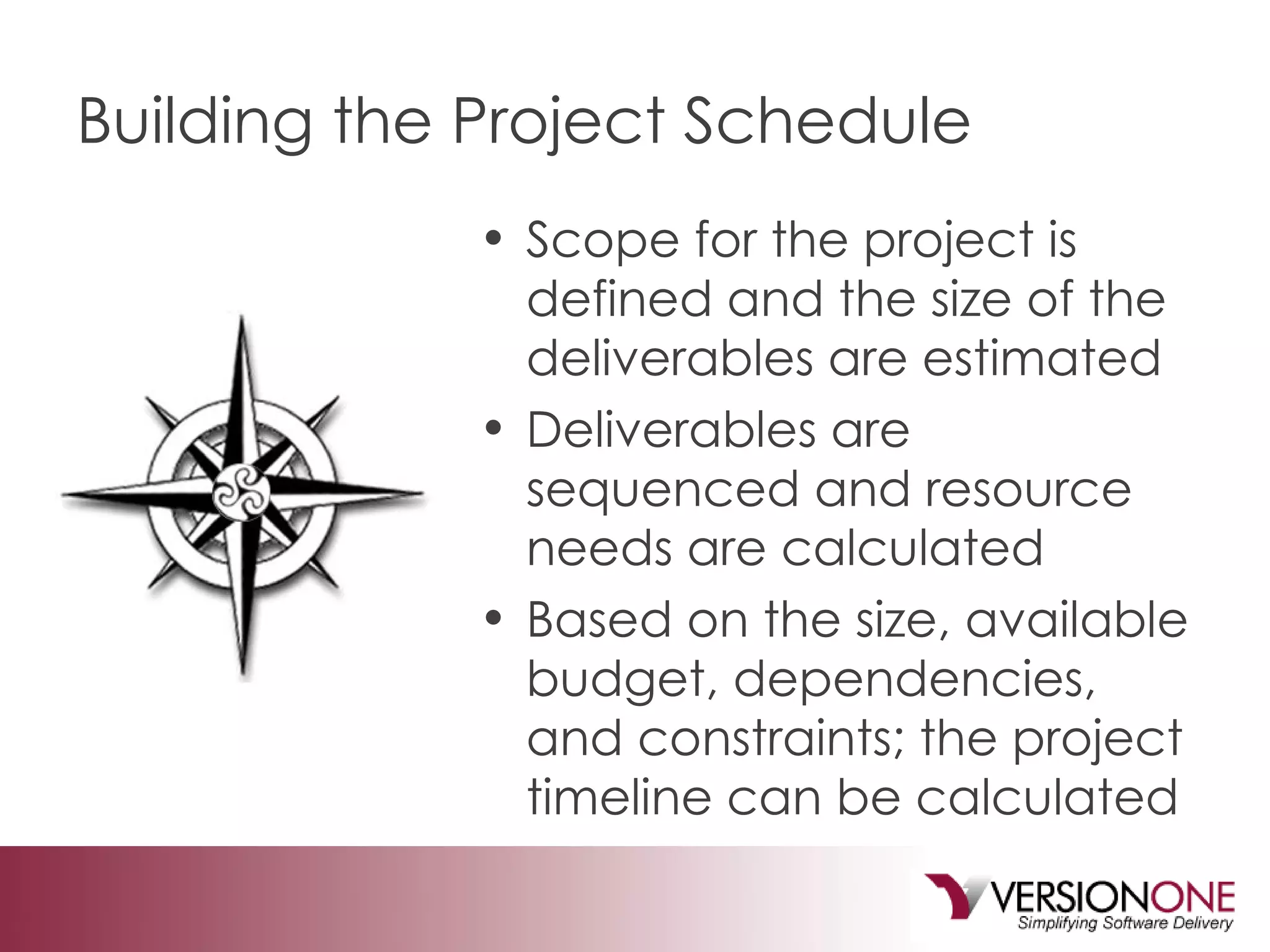 Building the Project Schedule

• Scope for the project is defined and the size of the deliverables are estimated
• Deliverables are sequenced and resource needs are calculated
• Based on the size, available budget, dependencies, and constraints; the project timeline can be calculated

VERSIONONE
Simplifying Software Delivery